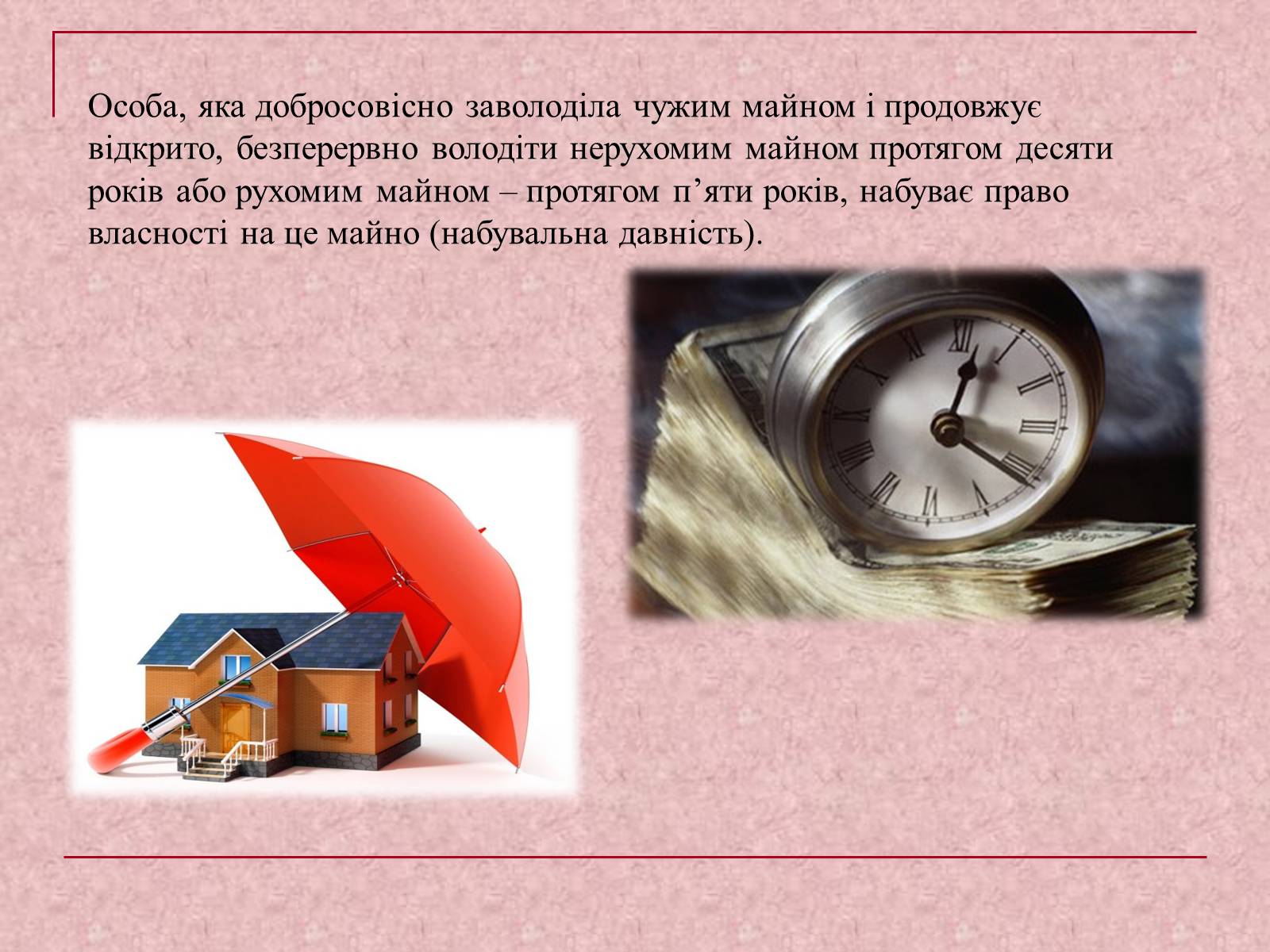 Особа, яка добросовісно заволоділа чужим майном і продовжує відкрито, безперервно володіти нерухомим майном протягом десяти років або рухомим майном – протягом п’яти років, набуває право власності на це майно (набувальна давність).